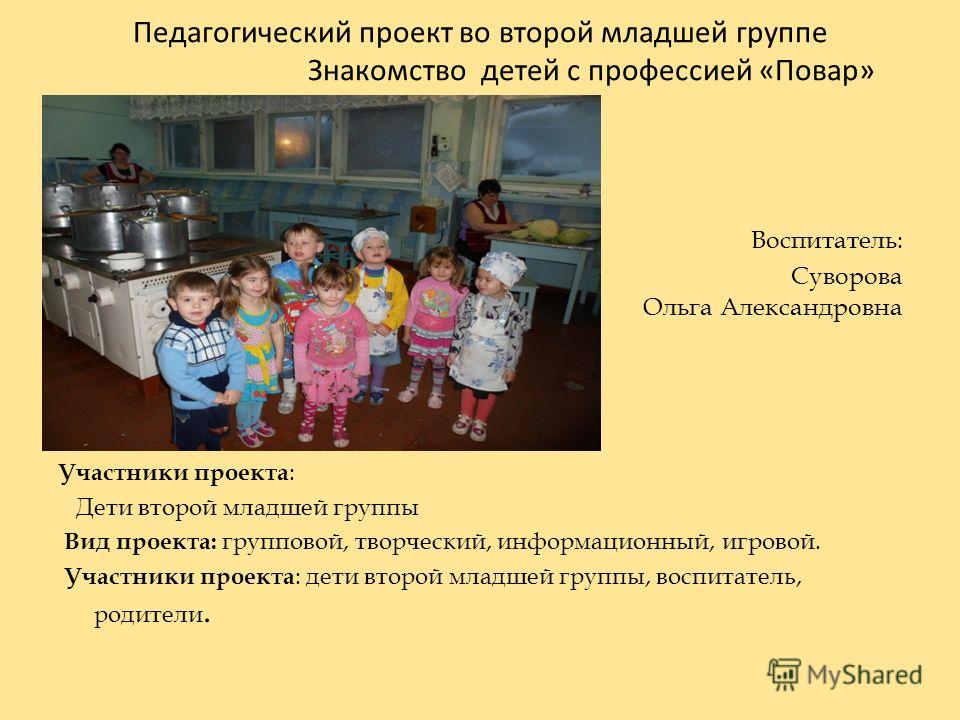 Педагогический проект во второй младшей группе
Знакомство детей с профессией «Повар»

Воспитатель:
Суворова
Ольга Александровна

Участники проекта:
Дети второй младшей группы
Вид проекта: групповой, творческий, информационный, игровой.
Участники проекта: дети второй младшей группы, воспитатель, родители.

MyShared